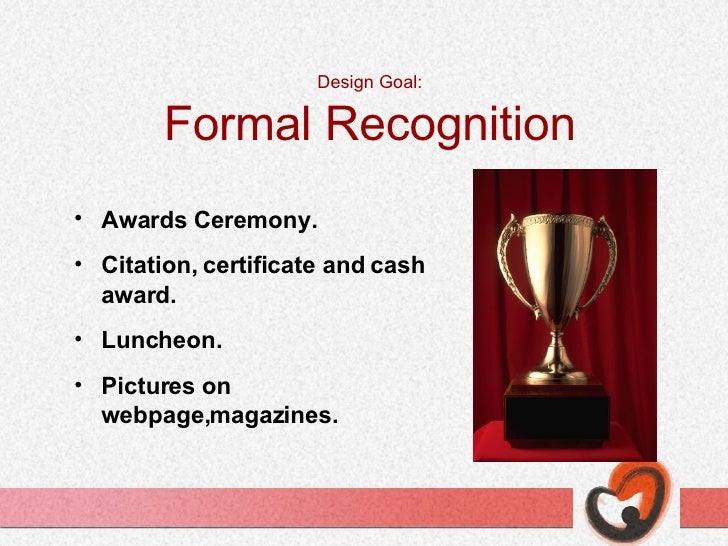 Design Goal:
Formal Recognition

• Awards Ceremony.
• Citation, certificate and cash award.
• Luncheon.
• Pictures on webpage,magazines.